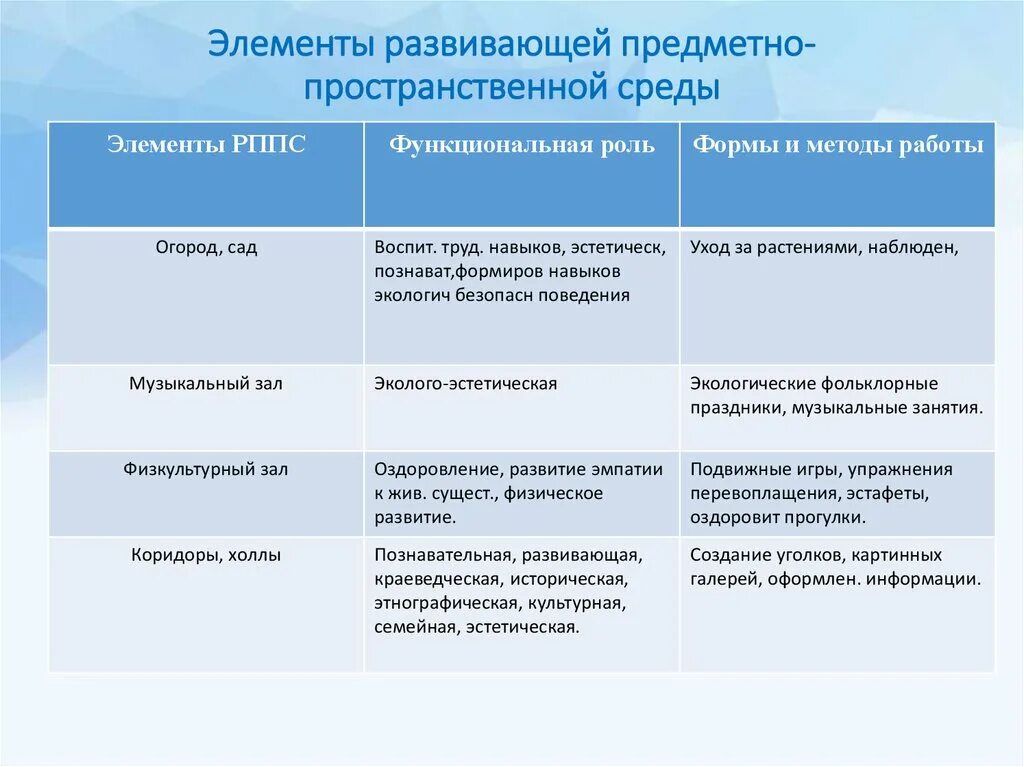 Элементы развивающей предметно-пространственной среды

| Элементы РППС | Функциональная роль | Формы и методы работы |
|---|---|---|
| Огород, сад | Воспит. труд. навыков, эстетическ, познават,формиров навыков экологич безопасн поведения | Уход за растениями, наблюден, |
| Музыкальный зал | Эколого-эстетическая | Экологические фольклорные праздники, музыкальные занятия. |
| Физкультурный зал | Оздоровление, развитие эмпатии к жив. сущест., физическое развитие. | Подвижные игры, упражнения перевоплащения, эстафеты, оздоровит прогулки. |
| Коридоры, холлы | Познавательная, развивающая, краеведческая, историческая, этнографическая, культурная, семейная, эстетическая. | Создание уголков, картинных галерей, оформлен. информации. |